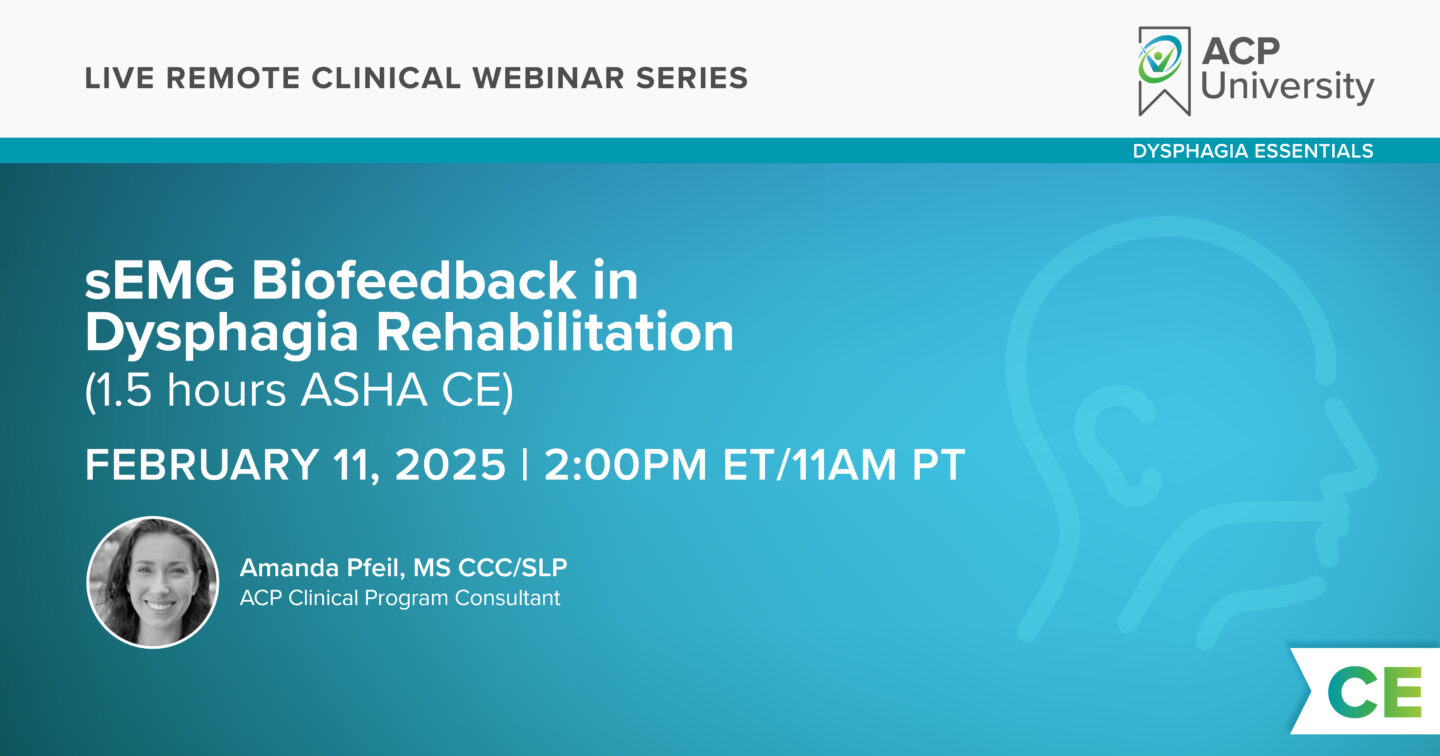 LIVE REMOTE CLINICAL WEBINAR SERIES

ACP University

DYSPHAGIA ESSENTIALS

sEMG Biofeedback in Dysphagia Rehabilitation
(1.5 hours ASHA CE)

FEBRUARY 11, 2025 | 2:00PM ET/11AM PT

Amanda Pfeil, MS CCC/SLP
ACP Clinical Program Consultant

CE